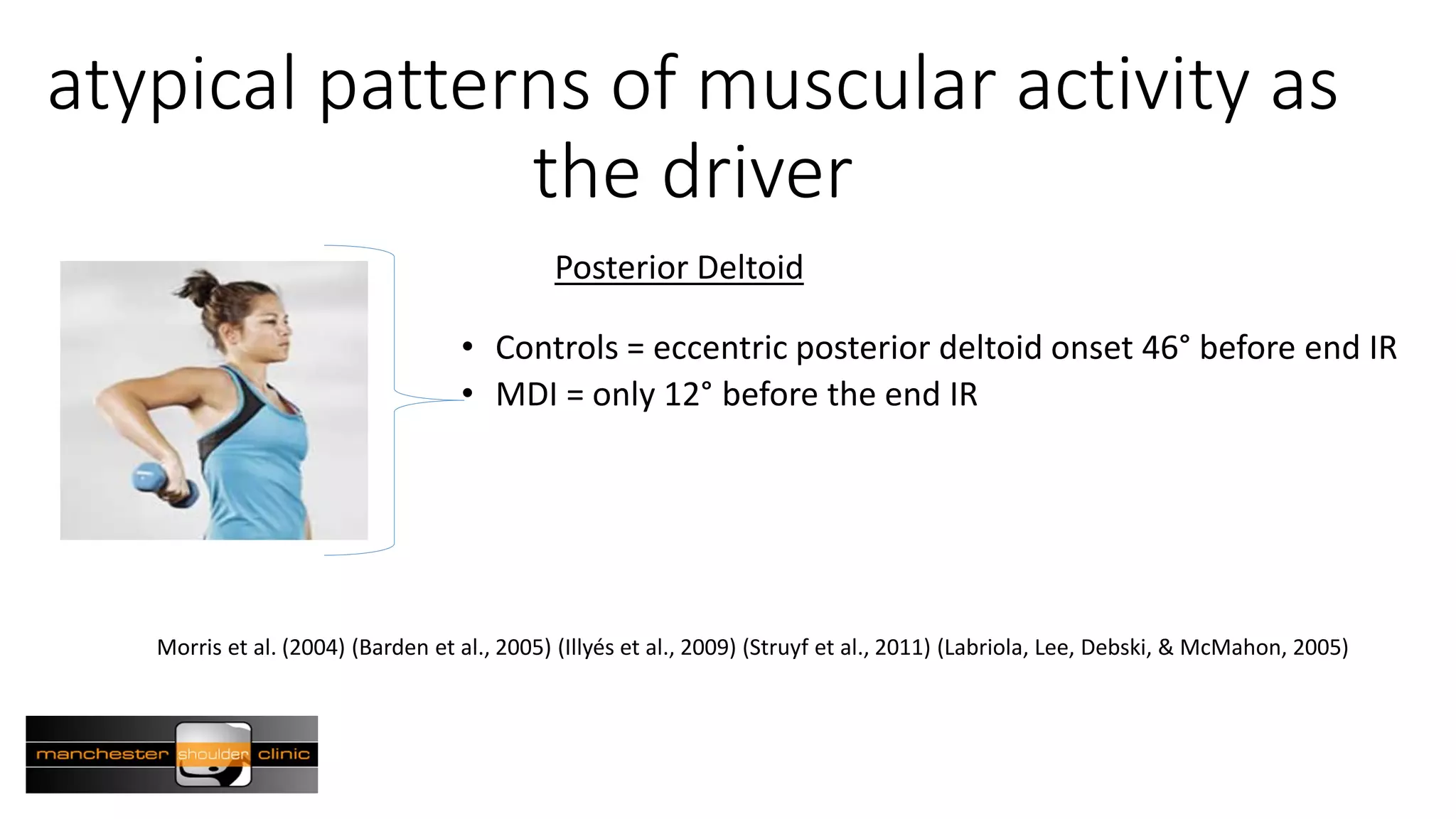 atypical patterns of muscular activity as the driver

Posterior Deltoid

• Controls = eccentric posterior deltoid onset 46° before end IR
• MDI = only 12° before the end IR

Morris et al. (2004) (Barden et al., 2005) (Illyés et al., 2009) (Struyf et al., 2011) (Labriola, Lee, Debski, & McMahon, 2005)

manchester shoulder clinic